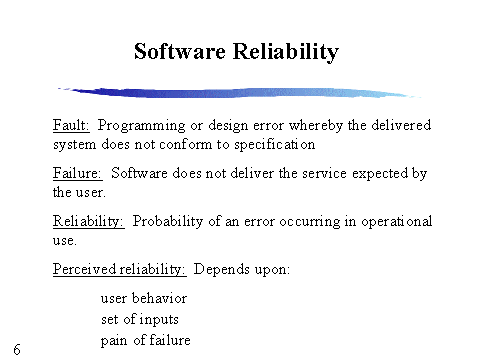 Software Reliability

Fault: Programming or design error whereby the delivered system does not conform to specification

Failure: Software does not deliver the service expected by the user.

Reliability: Probability of an error occurring in operational use.

Perceived reliability: Depends upon:

user behavior
set of inputs
pain of failure

6